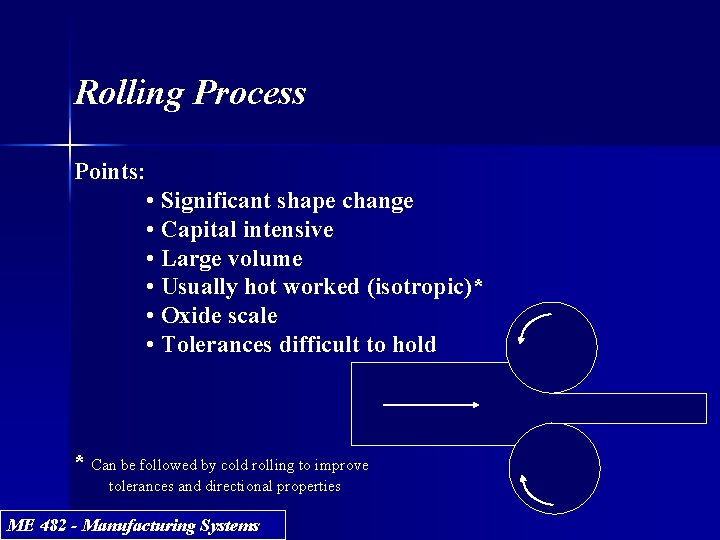 Rolling Process

Points:

• Significant shape change
• Capital intensive
• Large volume
• Usually hot worked (isotropic)*
• Oxide scale
• Tolerances difficult to hold

* Can be followed by cold rolling to improve tolerances and directional properties

ME 482 - Manufacturing Systems